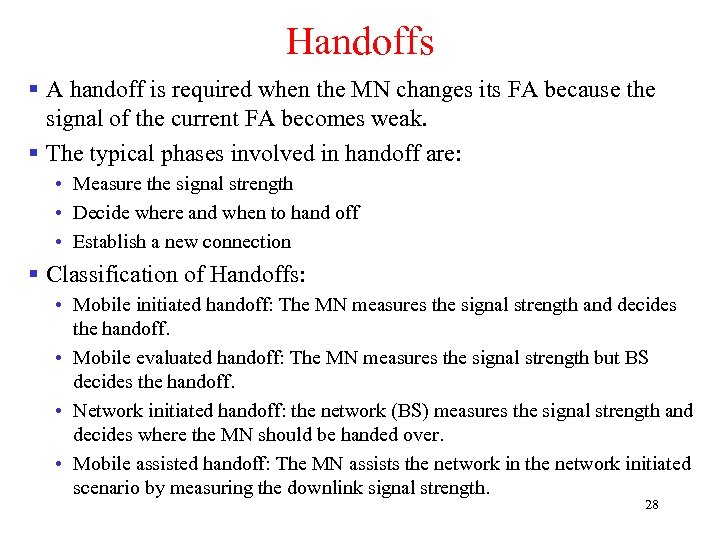 Handoffs

▪ A handoff is required when the MN changes its FA because the signal of the current FA becomes weak.

▪ The typical phases involved in handoff are:
• Measure the signal strength
• Decide where and when to hand off
• Establish a new connection

▪ Classification of Handoffs:
• Mobile initiated handoff: The MN measures the signal strength and decides the handoff.
• Mobile evaluated handoff: The MN measures the signal strength but BS decides the handoff.
• Network initiated handoff: the network (BS) measures the signal strength and decides where the MN should be handed over.
• Mobile assisted handoff: The MN assists the network in the network initiated scenario by measuring the downlink signal strength.

28